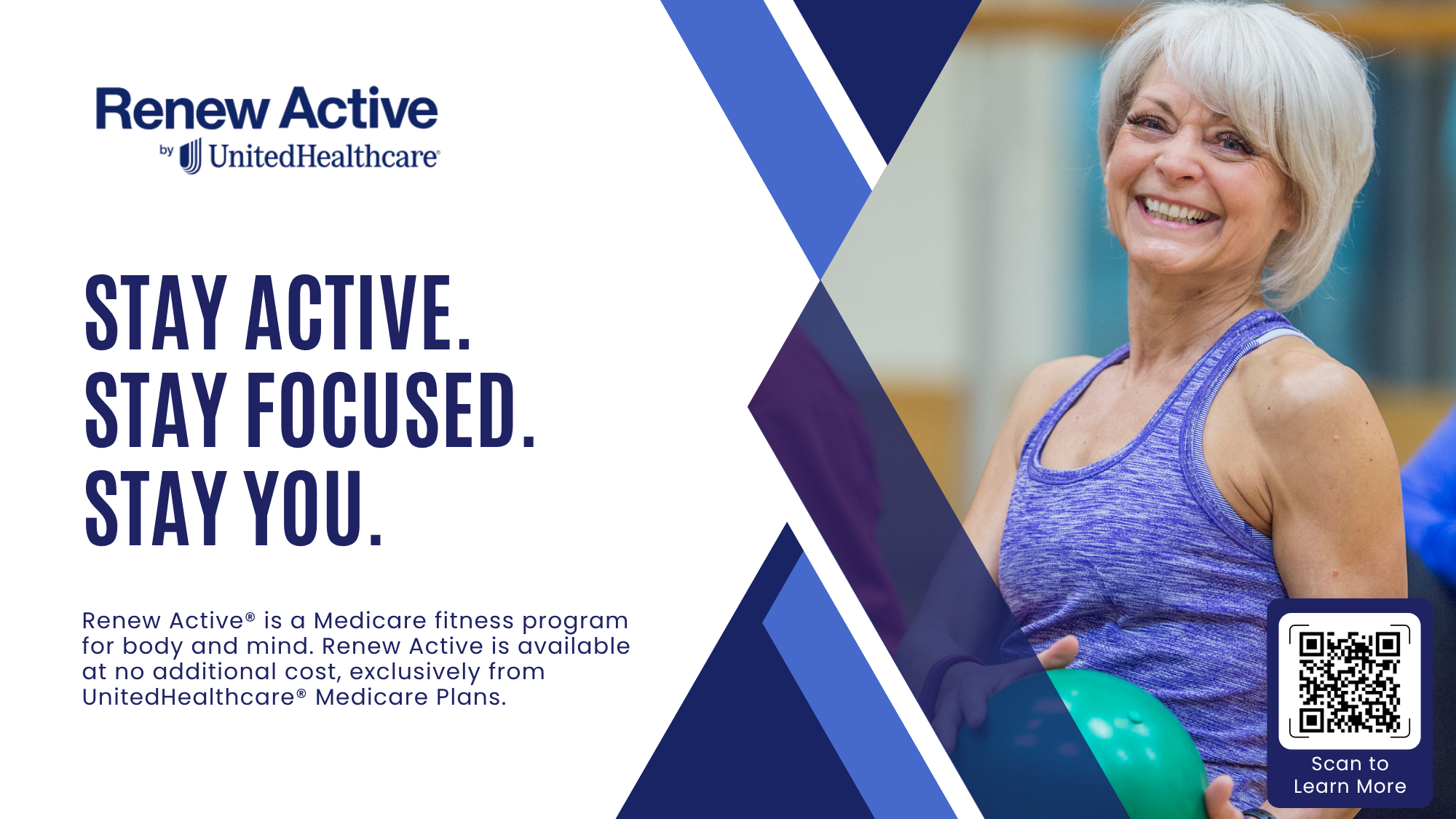 Renew Active
by UnitedHealthcare®

STAY ACTIVE.
STAY FOCUSED.
STAY YOU.

Renew Active® is a Medicare fitness program for body and mind. Renew Active is available at no additional cost, exclusively from UnitedHealthcare® Medicare Plans.

Scan to Learn More